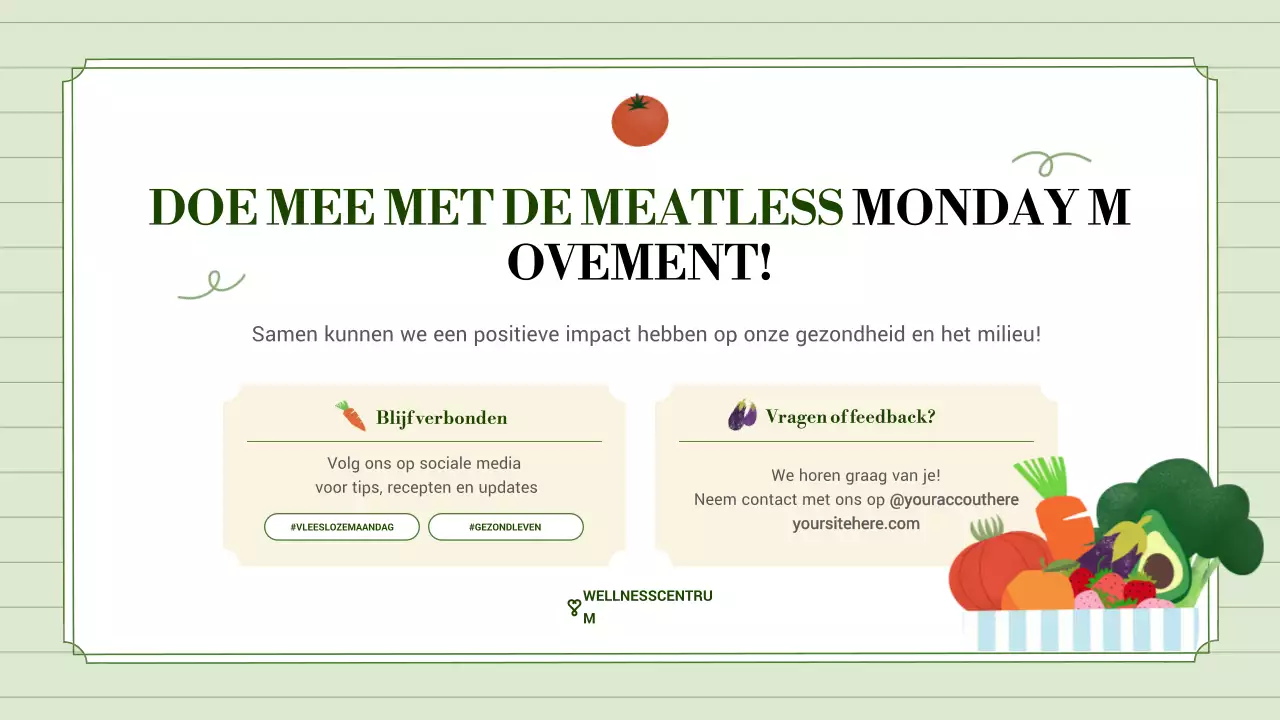 DOE MEE MET DE MEATLESS MONDAY M OVEMENT!

Samen kunnen we een positieve impact hebben op onze gezondheid en het milieu!

Blijf verbonden

Volg ons op sociale media voor tips, recepten en updates

#VLEESLOZEMAANDAG

#GEZONDLEVEN

Vragen of feedback?

We horen graag van je!
Neem contact met ons op @youraccouthere
yoursitehere.com

WELLNESSCENTRU M